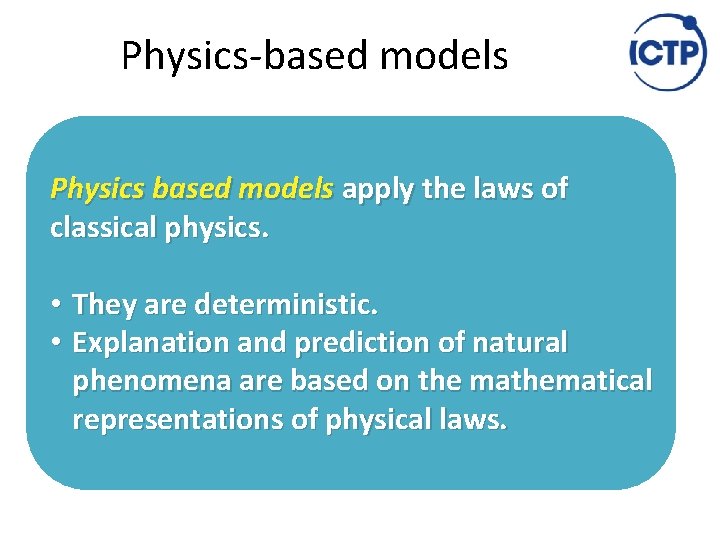 Physics-based models

ICTP

Physics based models apply the laws of classical physics.

• They are deterministic.
• Explanation and prediction of natural phenomena are based on the mathematical representations of physical laws.